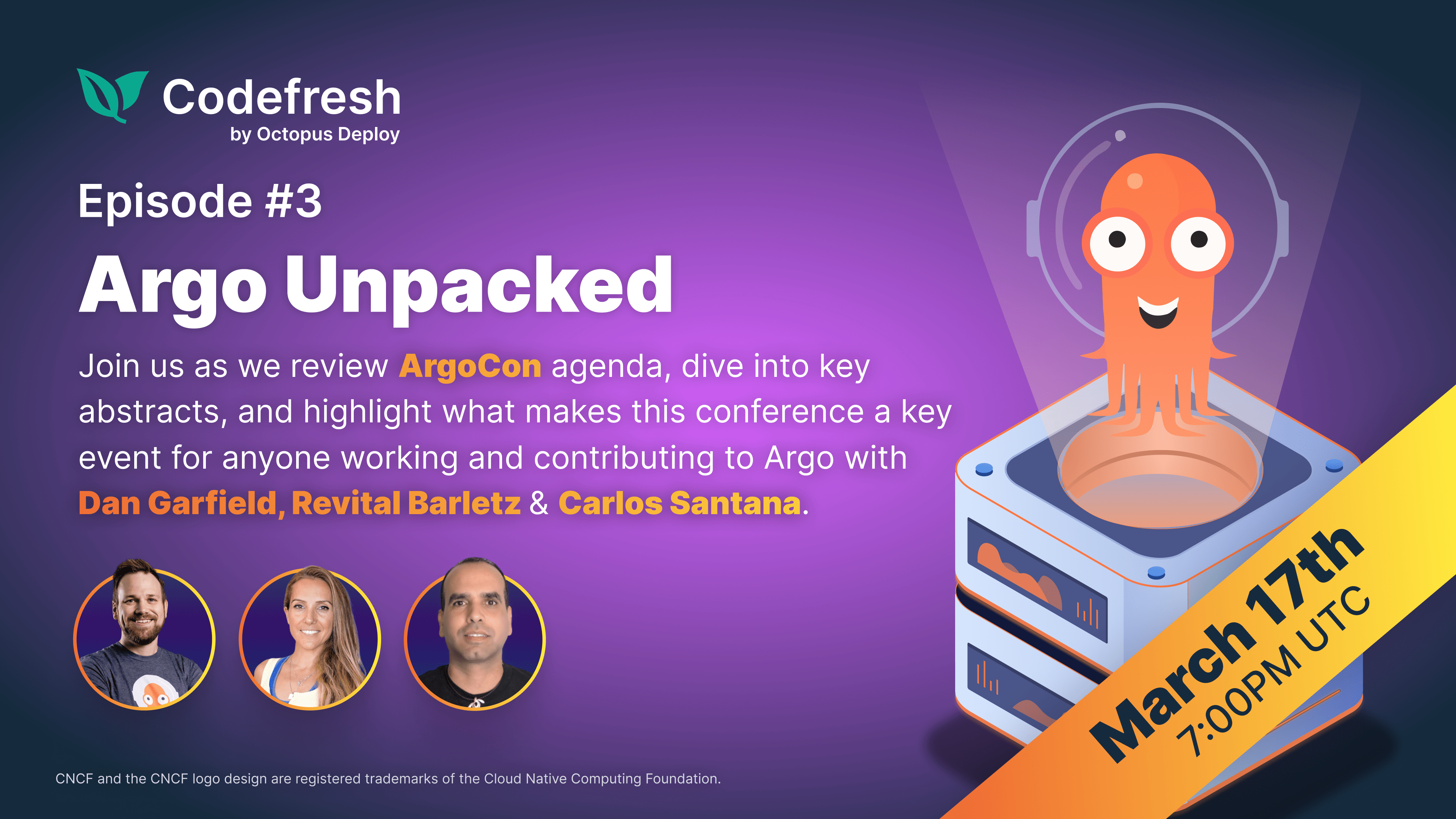 Codefresh
by Octopus Deploy

Episode #3

Argo Unpacked

Join us as we review ArgoCon agenda, dive into key abstracts, and highlight what makes this conference a key event for anyone working and contributing to Argo with Dan Garfield, Revital Barletz & Carlos Santana.

March 17th
7:00PM UTC

CNCF and the CNCF logo design are registered trademarks of the Cloud Native Computing Foundation.